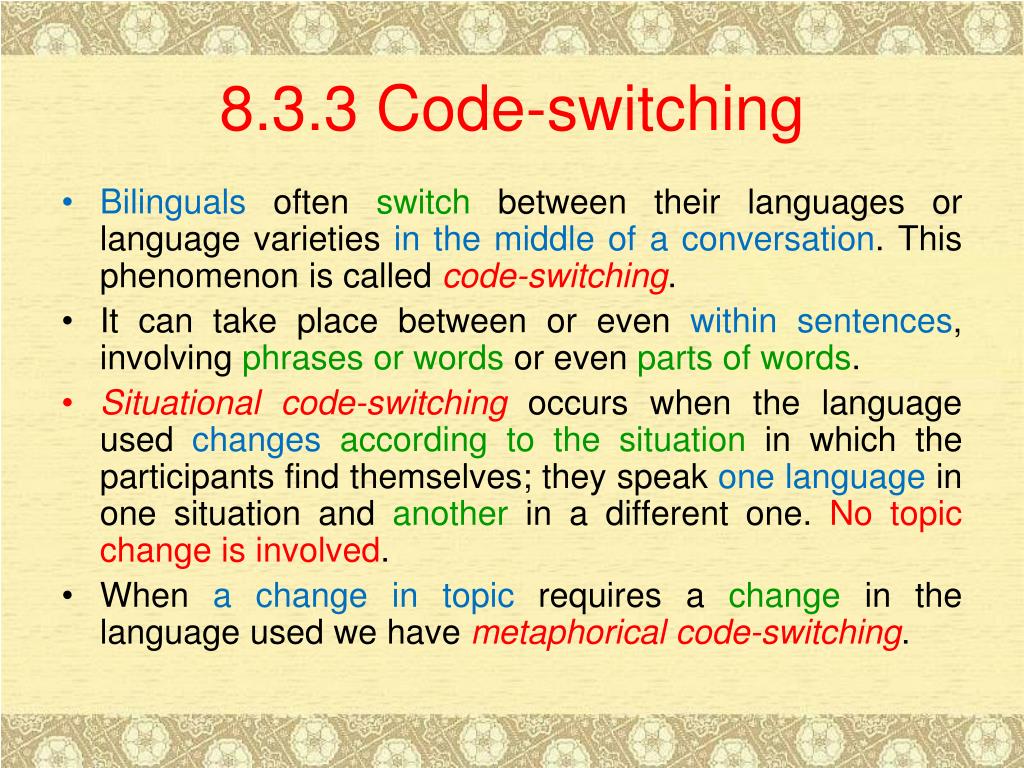 8.3.3 Code-switching

• Bilinguals often switch between their languages or language varieties in the middle of a conversation. This phenomenon is called code-switching.
• It can take place between or even within sentences, involving phrases or words or even parts of words.
• Situational code-switching occurs when the language used changes according to the situation in which the participants find themselves; they speak one language in one situation and another in a different one. No topic change is involved.
• When a change in topic requires a change in the language used we have metaphorical code-switching.